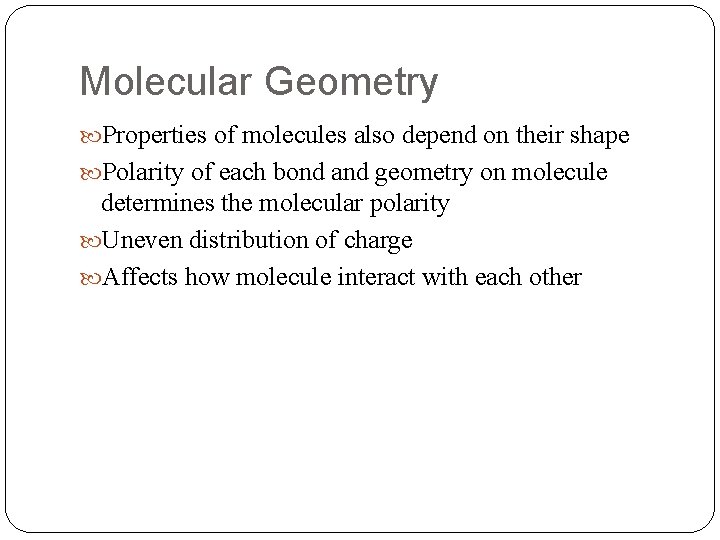 Molecular Geometry

Properties of molecules also depend on their shape

Polarity of each bond and geometry on molecule determines the molecular polarity

Uneven distribution of charge

Affects how molecule interact with each other